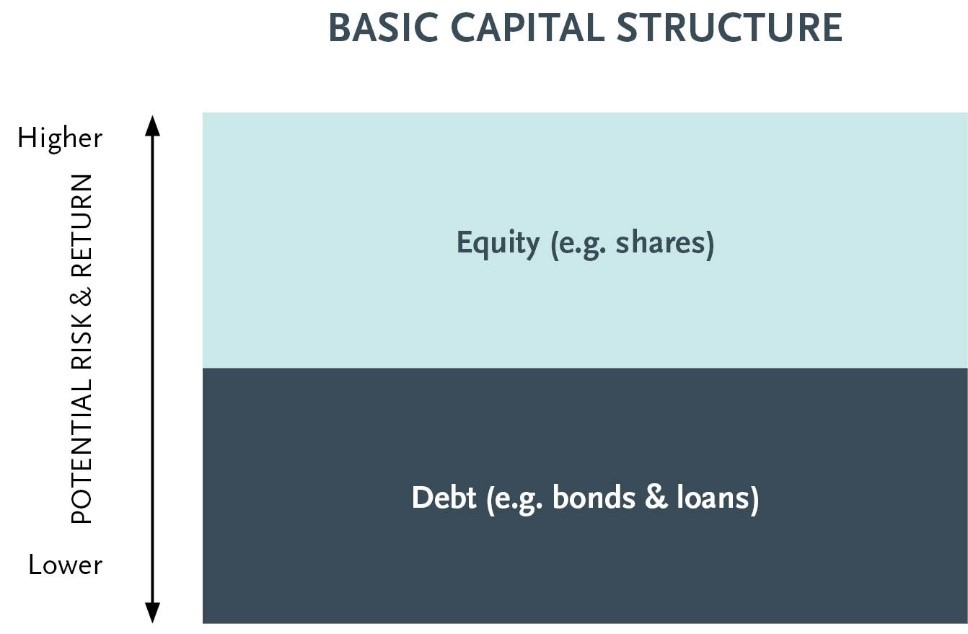 BASIC CAPITAL STRUCTURE

Higher

POTENTIAL RISK & RETURN

Lower

Equity (e.g. shares)

Debt (e.g. bonds & loans)